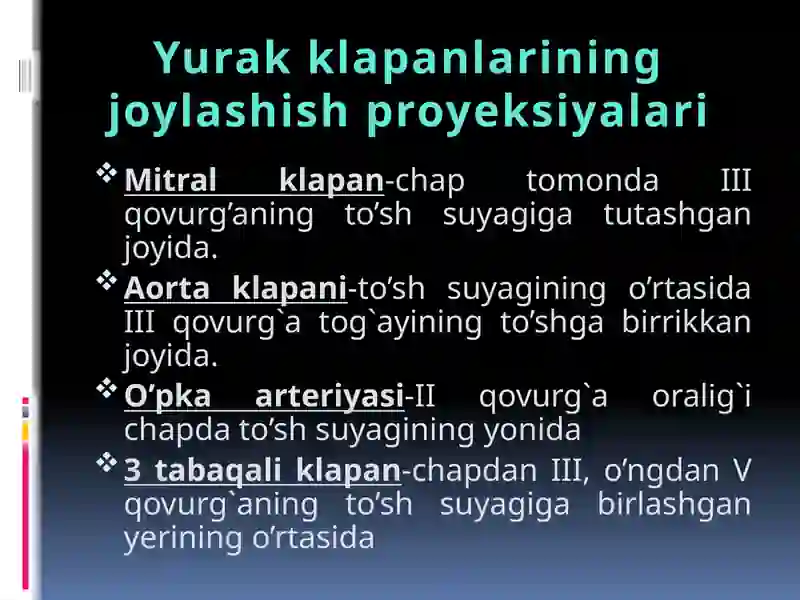 Yurak klapanlarining joylashish proyeksiyalari

❖ Mitral klapan-chap tomonda III qovurg’aning to’sh suyagiga tutashgan joyida.

❖ Aorta klapani-to’sh suyagining o’rtasida III qovurg`a tog`ayining to’shga birrikkan joyida.

❖ O’pka arteriyasi-II qovurg`a oralig`i chapda to’sh suyagining yonida

❖ 3 tabaqali klapan-chapdan III, o’ngdan V qovurg`aning to’sh suyagiga birlashgan yerining o’rtasida